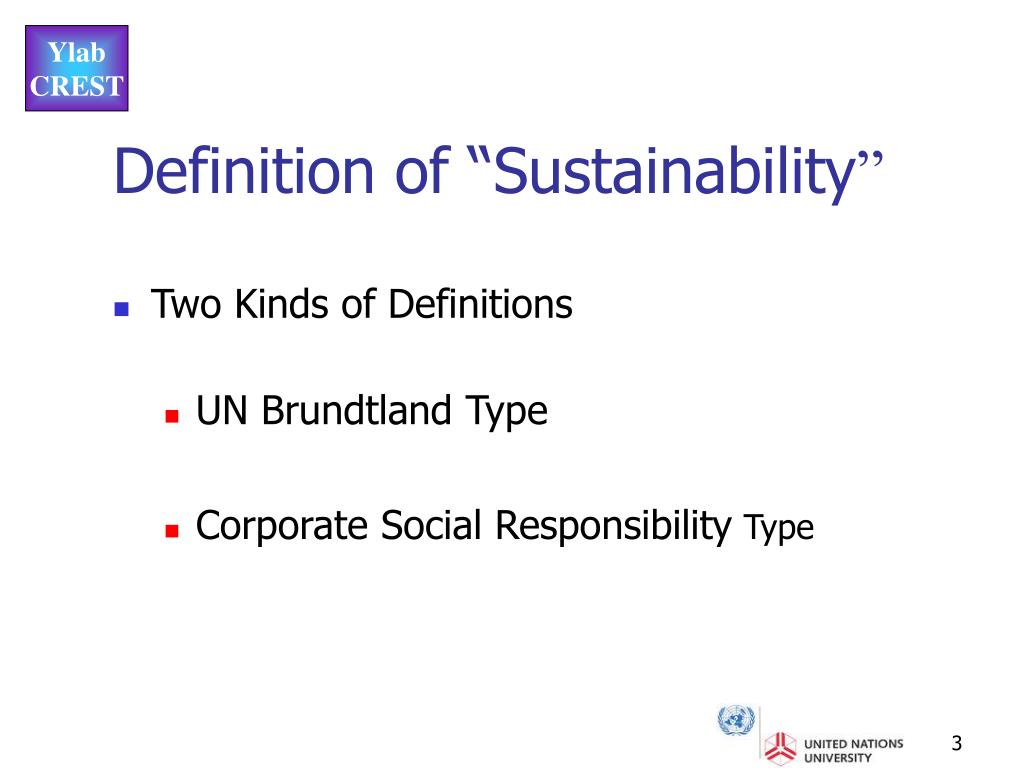 Ylab
CREST

Definition of “Sustainability”

Two Kinds of Definitions

UN Brundtland Type

Corporate Social Responsibility Type

UNITED NATIONS UNIVERSITY

3